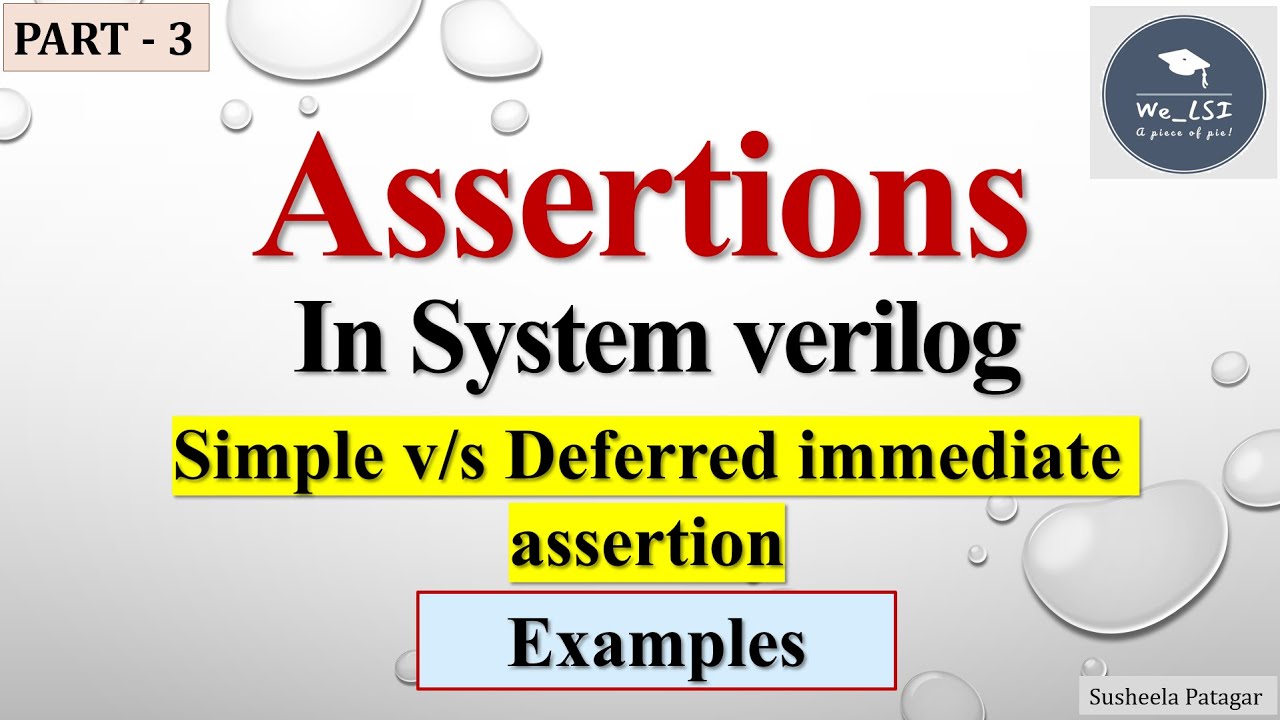 PART - 3

We_LSI
A piece of pie!

Assertions

In System verilog

Simple v/s Deferred immediate assertion

Examples

Susheela Patagar